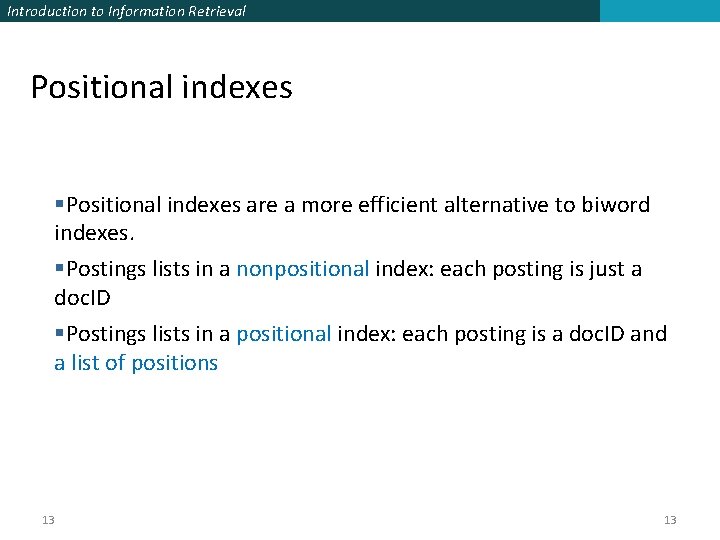 Introduction to Information Retrieval

Positional indexes

▪Positional indexes are a more efficient alternative to biword indexes.

▪Postings lists in a nonpositional index: each posting is just a docID

▪Postings lists in a positional index: each posting is a docID and a list of positions

13

13